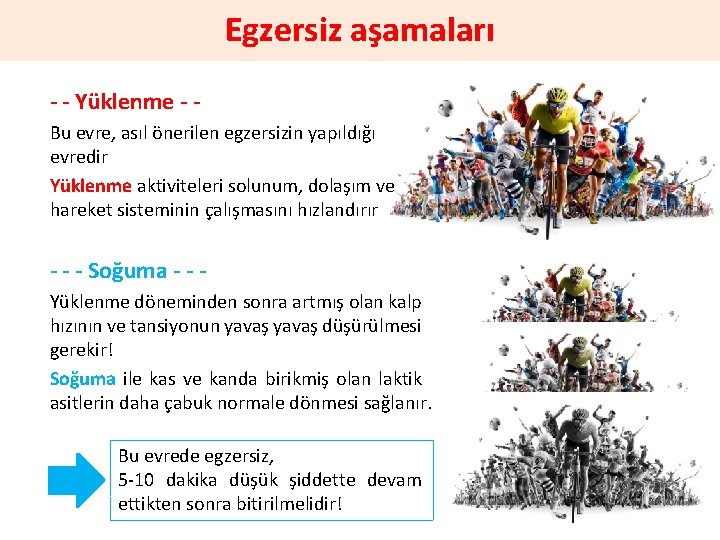 Egzersiz aşamaları

- - Yüklenme - -

Bu evre, asıl önerilen egzersizin yapıldığı evredir

Yüklenme aktiviteleri solunum, dolaşım ve hareket sisteminin çalışmasını hızlandırır

- - - Soğuma - - -

Yüklenme döneminden sonra artmış olan kalp hızının ve tansiyonun yavaş yavaş düşürülmesi gerekir!

Soğuma ile kas ve kanda birikmiş olan laktik asitlerin daha çabuk normale dönmesi sağlanır.

Bu evrede egzersiz,
5-10 dakika düşük şiddette devam ettikten sonra bitirilmelidir!